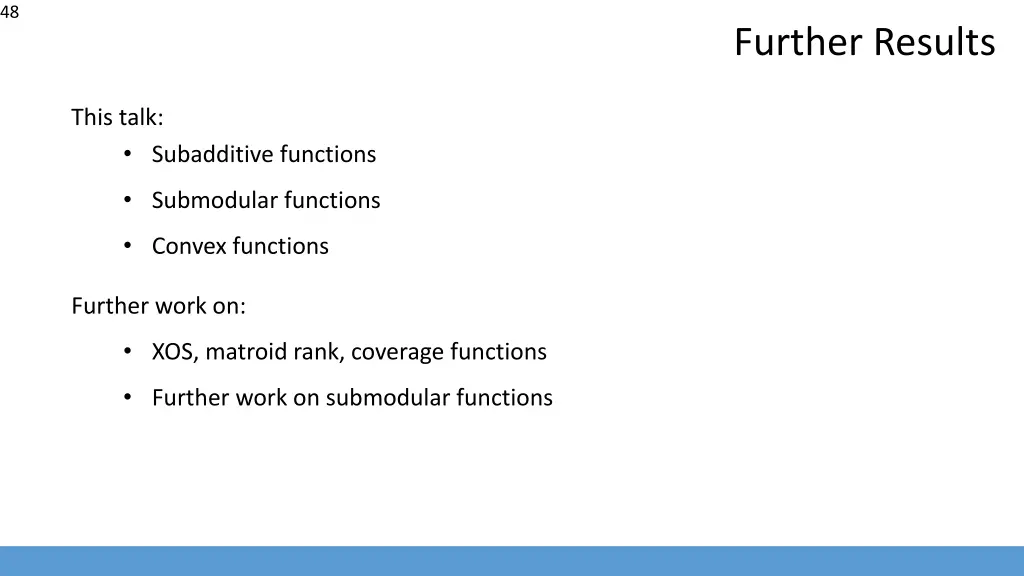 48

Further Results

This talk:

• Subadditive functions

• Submodular functions

• Convex functions

Further work on:

• XOS, matroid rank, coverage functions

• Further work on submodular functions